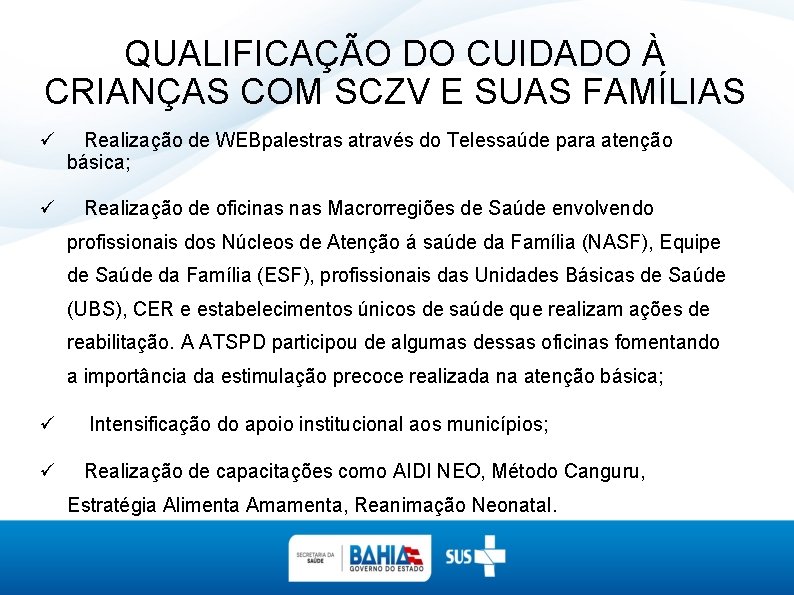 QUALIFICAÇÃO DO CUIDADO À CRIANÇAS COM SCZV E SUAS FAMÍLIAS

✓ Realização de WEBpalestras através do Telessaúde para atenção básica;

✓ Realização de oficinas nas Macrorregiões de Saúde envolvendo profissionais dos Núcleos de Atenção á saúde da Família (NASF), Equipe de Saúde da Família (ESF), profissionais das Unidades Básicas de Saúde (UBS), CER e estabelecimentos únicos de saúde que realizam ações de reabilitação. A ATSPD participou de algumas dessas oficinas fomentando a importância da estimulação precoce realizada na atenção básica;

✓ Intensificação do apoio institucional aos municípios;

✓ Realização de capacitações como AIDI NEO, Método Canguru, Estratégia Alimenta Amamenta, Reanimação Neonatal.

SECRETARIA DA SAÚDE BAHIA GOVERNO DO ESTADO SUS